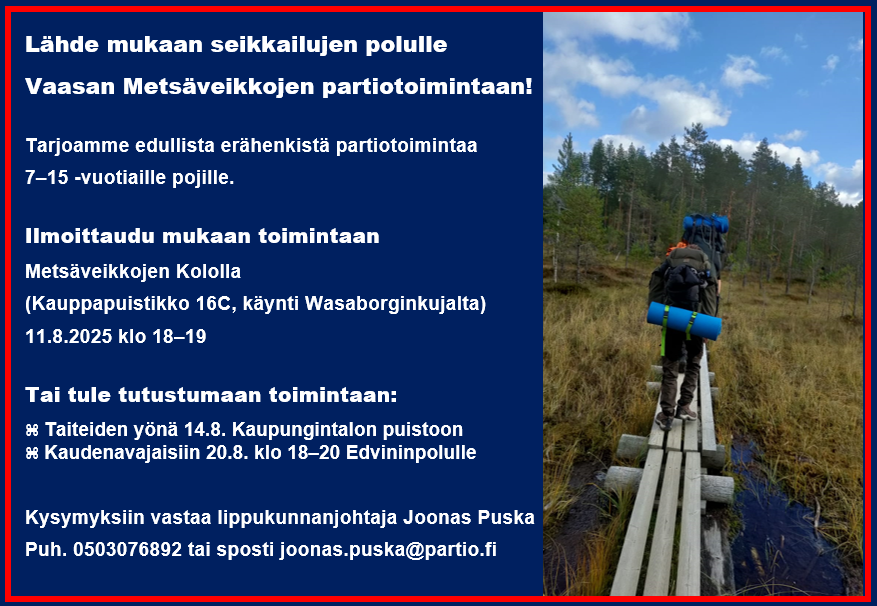 Lähde mukaan seikkailujen polulle

Vaasan Metsäveikkojen partiotoimintaan!

Tarjoamme edullista erähenkistä partiotoimintaa 7–15 -vuotiaille pojille.

Ilmoittaudu mukaan toimintaan

Metsäveikkojen Kololla

(Kauppapuistikko 16C, käynti Wasaborginkujalta)

11.8.2025 klo 18–19

Tai tule tutustumaan toimintaan:

⌘ Taiteiden yönä 14.8. Kaupungintalon puistoon
⌘ Kaudenavajaisiin 20.8. klo 18–20 Edvininpolulle

Kysymyksiin vastaa lippukunnanjohtaja Joonas Puska

Puh. 0503076892 tai sposti joonas.puska@partio.fi